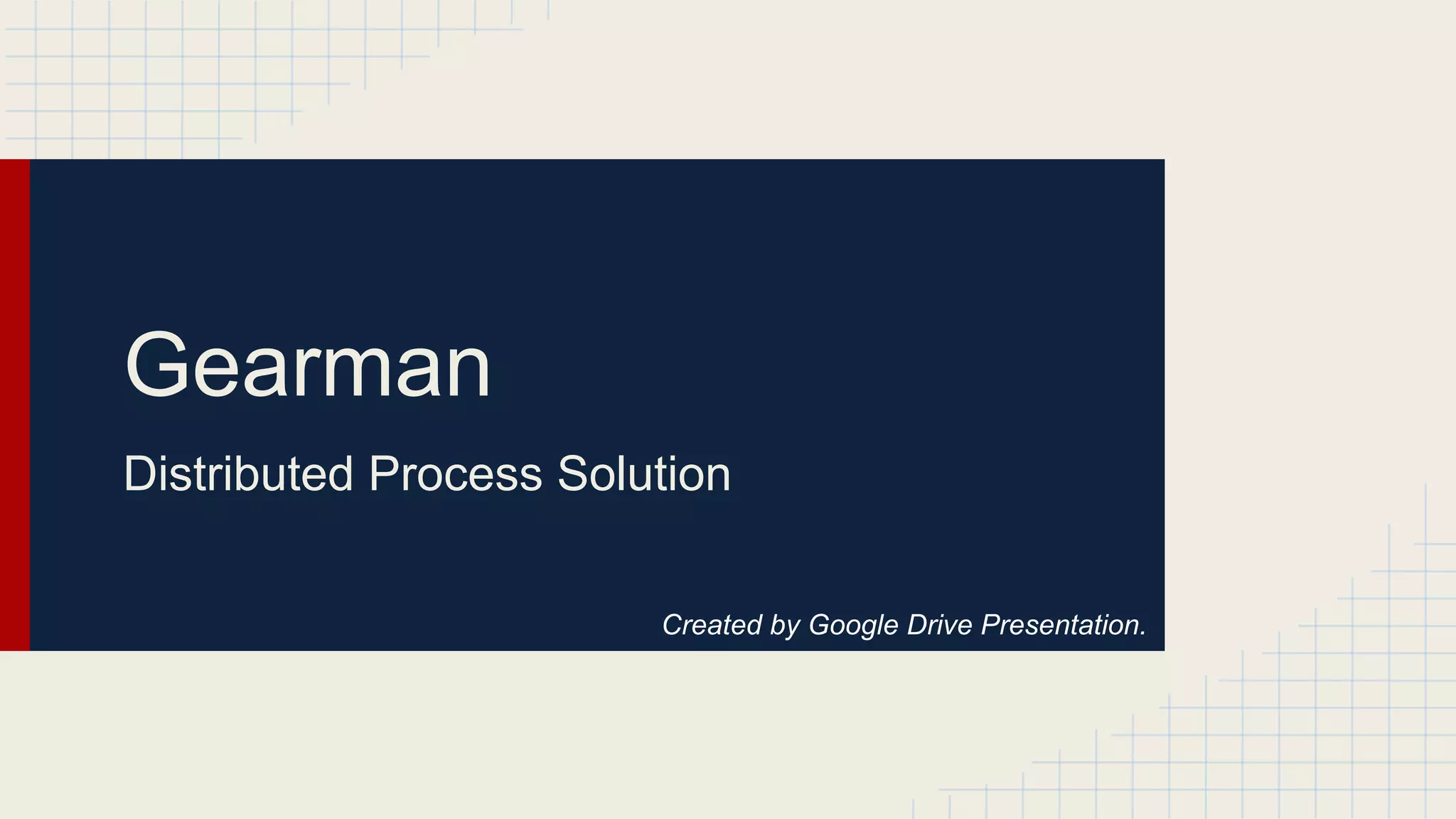 Gearman

Distributed Process Solution

Created by Google Drive Presentation.